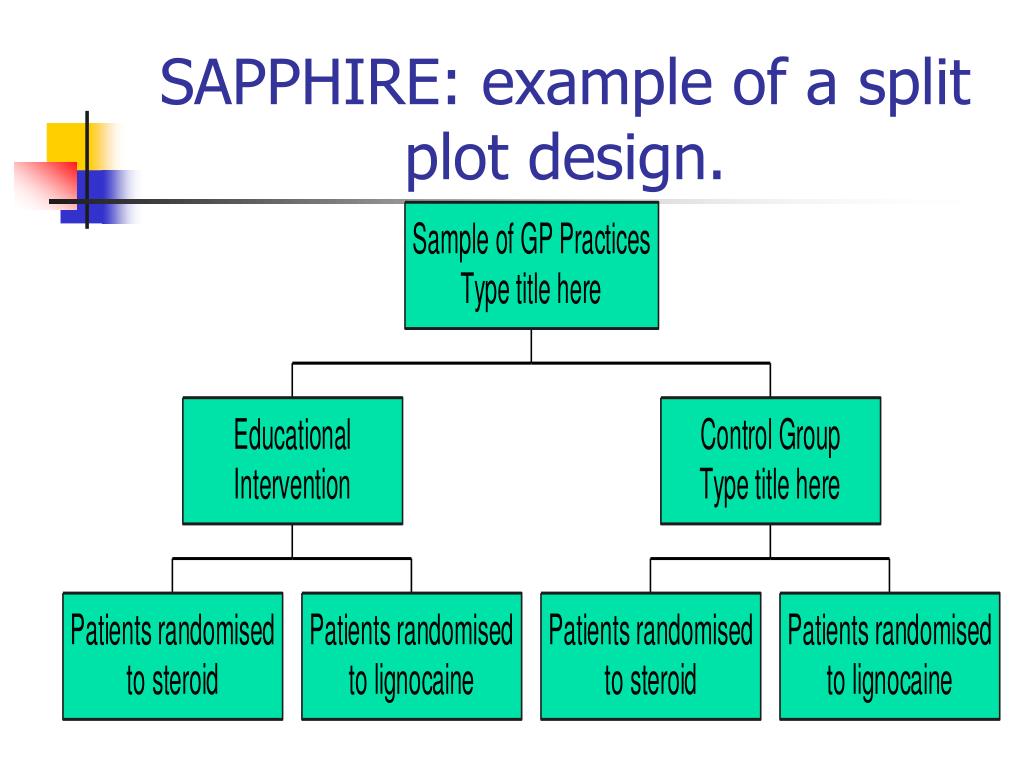 SAPPHIRE: example of a split plot design.

Sample of GP Practices
Type title here

Educational
Intervention

Control Group
Type title here

Patients randomised
to steroid

Patients randomised
to lignocaine

Patients randomised
to steroid

Patients randomised
to lignocaine